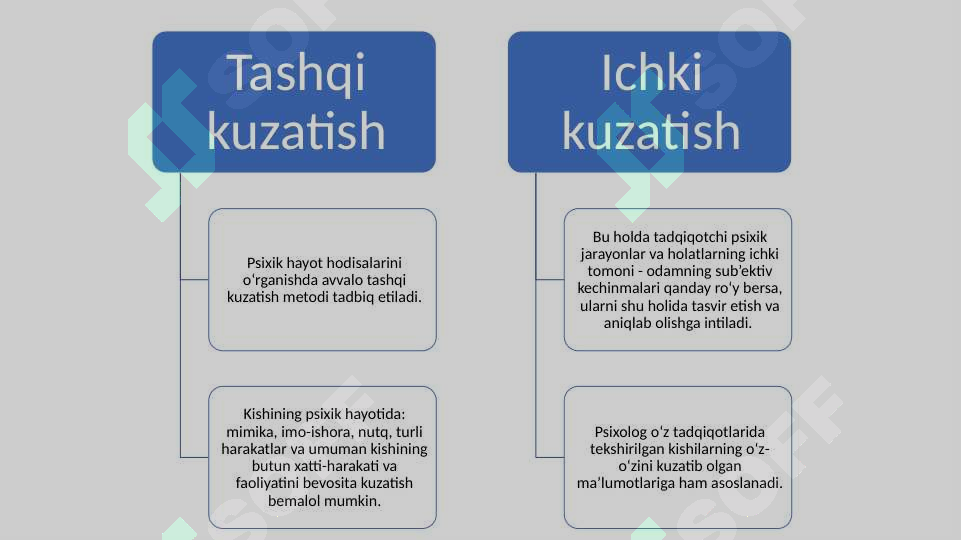 Tashqi kuzatish

Psixik hayot hodisalarini oʻrganishda avvalo tashqi kuzatish metodi tadbiq etiladi.

Kishining psixik hayotida: mimika, imo-ishora, nutq, turli harakatlar va umuman kishining butun xatti-harakati va faoliyatini bevosita kuzatish bemalol mumkin.

Ichki kuzatish

Bu holda tadqiqotchi psixik jarayonlar va holatlarning ichki tomoni - odamning subʼektiv kechinmalari qanday roʻy bersa, ularni shu holida tasvir etish va aniqlab olishga intiladi.

Psixolog oʻz tadqiqotlarida tekshirilgan kishilarning oʻz-oʻzini kuzatib olgan maʼlumotlariga ham asoslanadi.